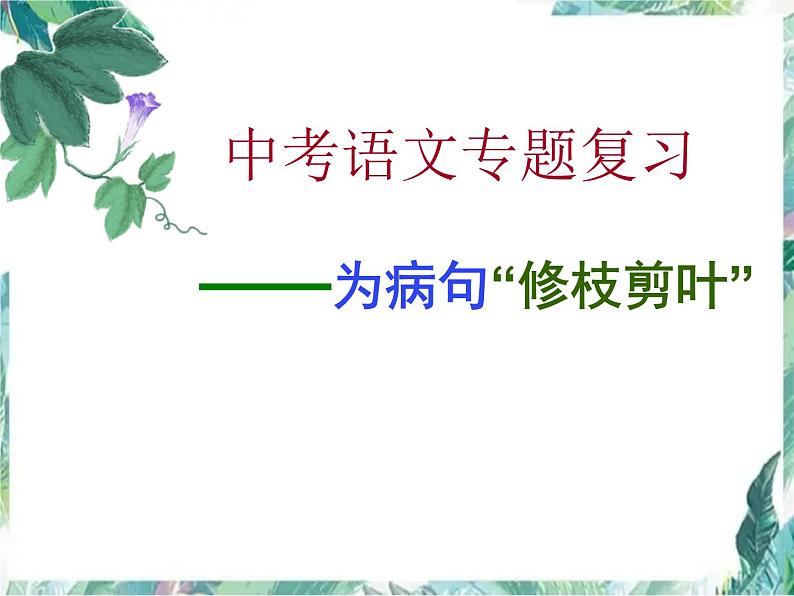 中考语文专题复习

——为病句“修枝剪叶”